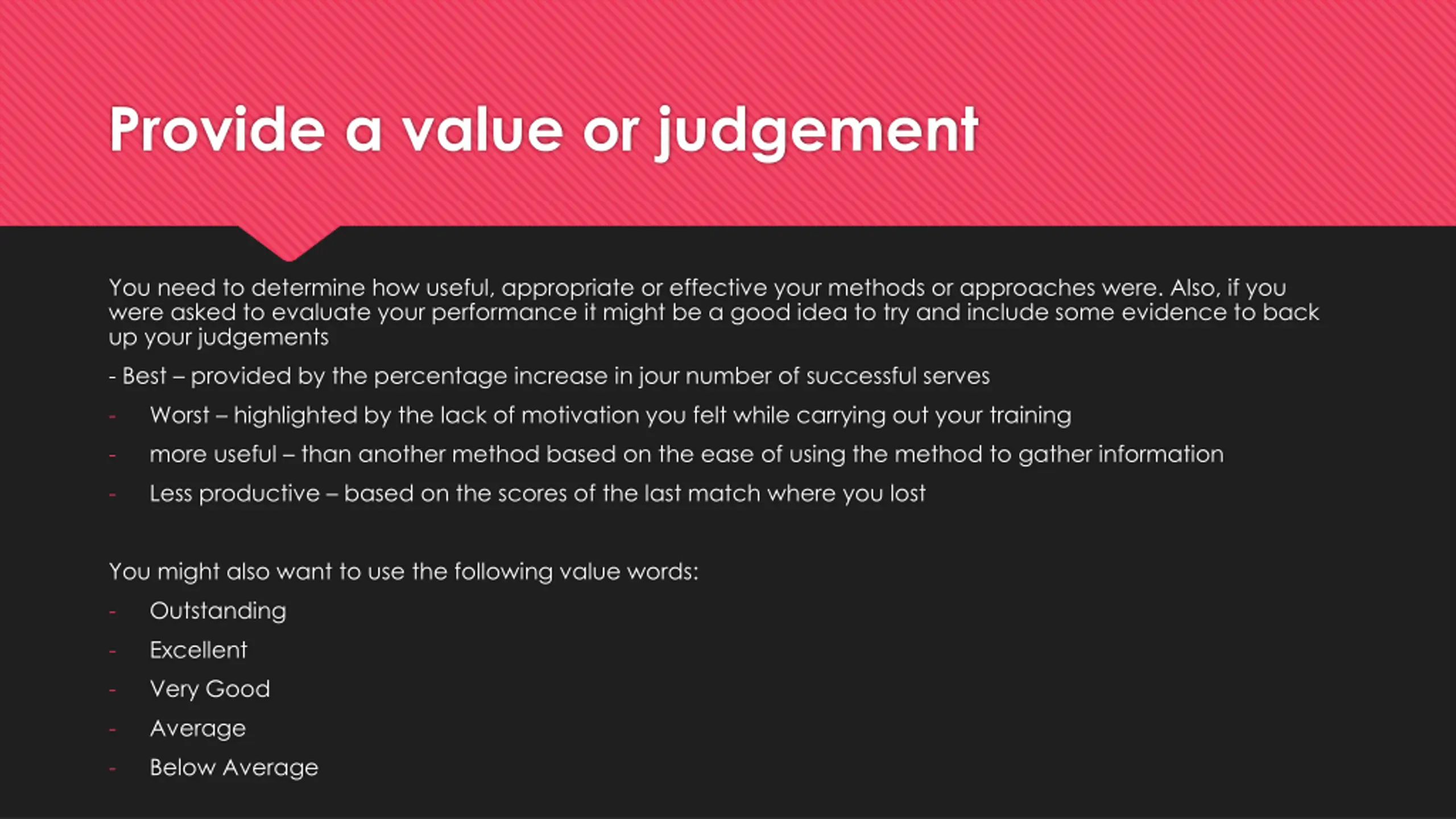 Provide a value or judgement

You need to determine how useful, appropriate or effective your methods or approaches were. Also, if you were asked to evaluate your performance it might be a good idea to try and include some evidence to back up your judgements

- Best – provided by the percentage increase in jour number of successful serves

- Worst – highlighted by the lack of motivation you felt while carrying out your training
- more useful – than another method based on the ease of using the method to gather information
- Less productive – based on the scores of the last match where you lost

You might also want to use the following value words:

- Outstanding
- Excellent
- Very Good
- Average
- Below Average